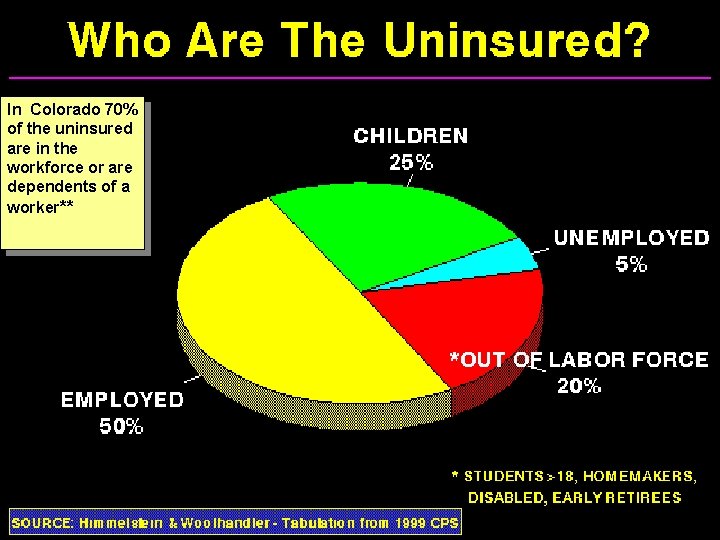 Who Are The Uninsured?

In Colorado 70% of the uninsured are in the workforce or are dependents of a worker**

CHILDREN
25%

UNEMPLOYED
5%

*OUT OF LABOR FORCE
20%

EMPLOYED
50%

* STUDENTS >18, HOMEMAKERS, DISABLED, EARLY RETIREES

SOURCE: Himmelstein & Woolhandler - Tabulation from 1999 CPS